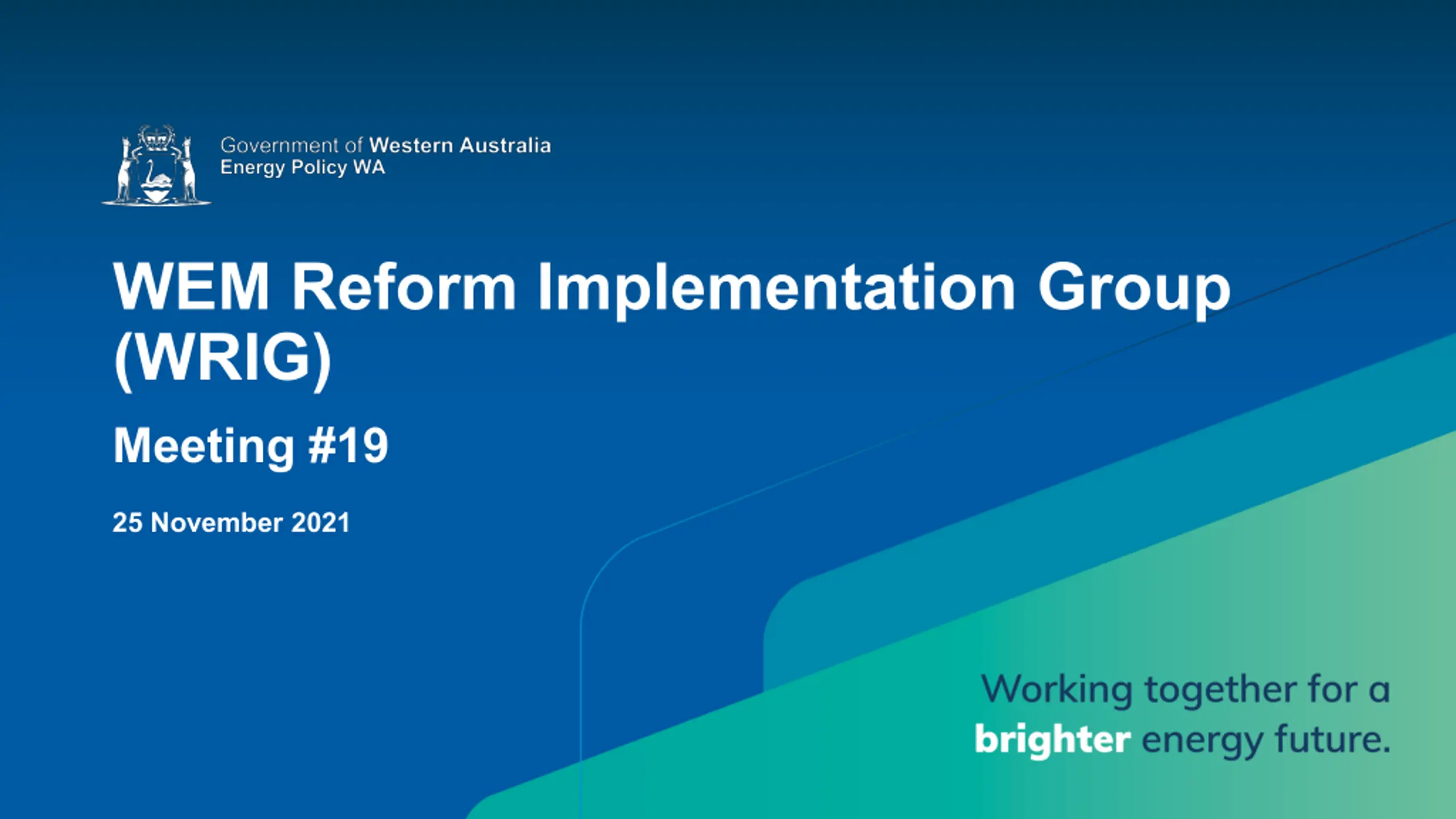 Government of Western Australia
Energy Policy WA

WEM Reform Implementation Group (WRIG)

Meeting #19

25 November 2021

Working together for a brighter energy future.